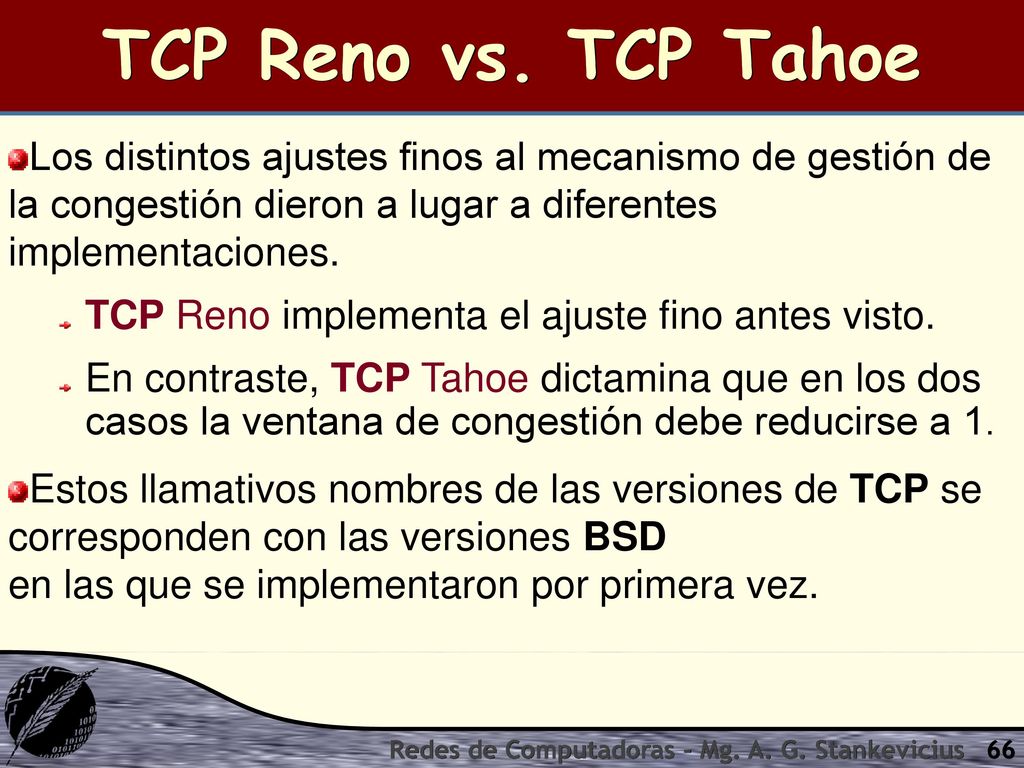 TCP Reno vs. TCP Tahoe

Los distintos ajustes finos al mecanismo de gestión de la congestión dieron a lugar a diferentes implementaciones.

TCP Reno implementa el ajuste fino antes visto.

En contraste, TCP Tahoe dictamina que en los dos casos la ventana de congestión debe reducirse a 1.

Estos llamativos nombres de las versiones de TCP se corresponden con las versiones BSD
en las que se implementaron por primera vez.

Redes de Computadoras - Mg. A. G. Stankevicius 66